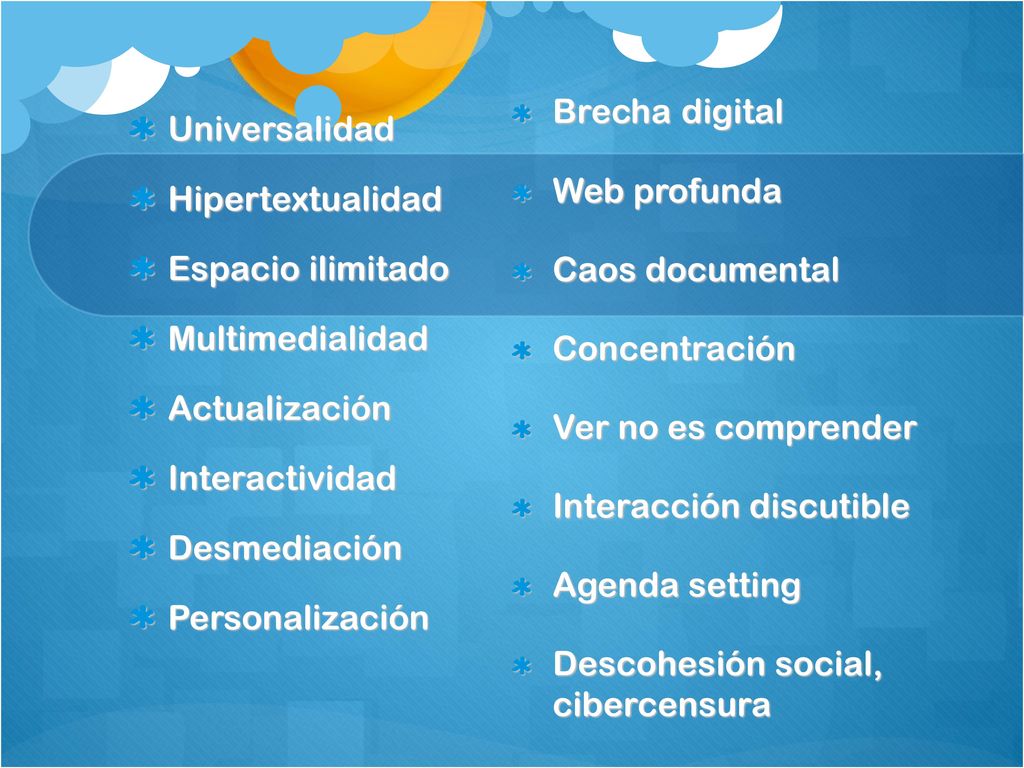 Universalidad

Hipertextualidad

Espacio ilimitado

Multimedialidad

Actualización

Interactividad

Desmediación

Personalización

Brecha digital

Web profunda

Caos documental

Concentración

Ver no es comprender

Interacción discutible

Agenda setting

Descohesión social, cibercensura